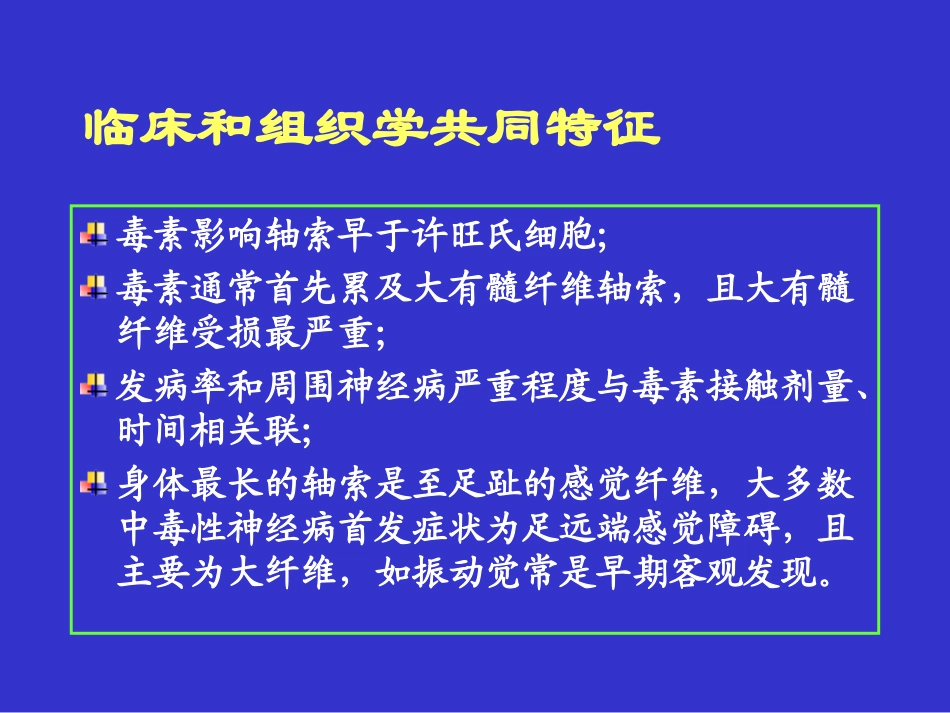 临床和组织学共同特征

毒素影响轴索早于许旺氏细胞;

毒素通常首先累及大有髓纤维轴索，且大有髓纤维受损最严重;

发病率和周围神经病严重程度与毒素接触剂量、时间相关联;

身体最长的轴索是至足趾的感觉纤维，大多数中毒性神经病首发症状为足远端感觉障碍，且主要为大纤维，如振动觉常是早期客观发现。